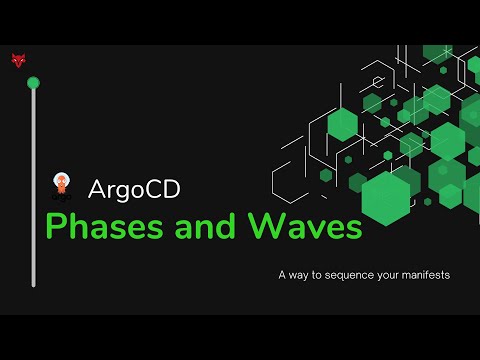 argo

ArgoCD

Phases and Waves

A way to sequence your manifests